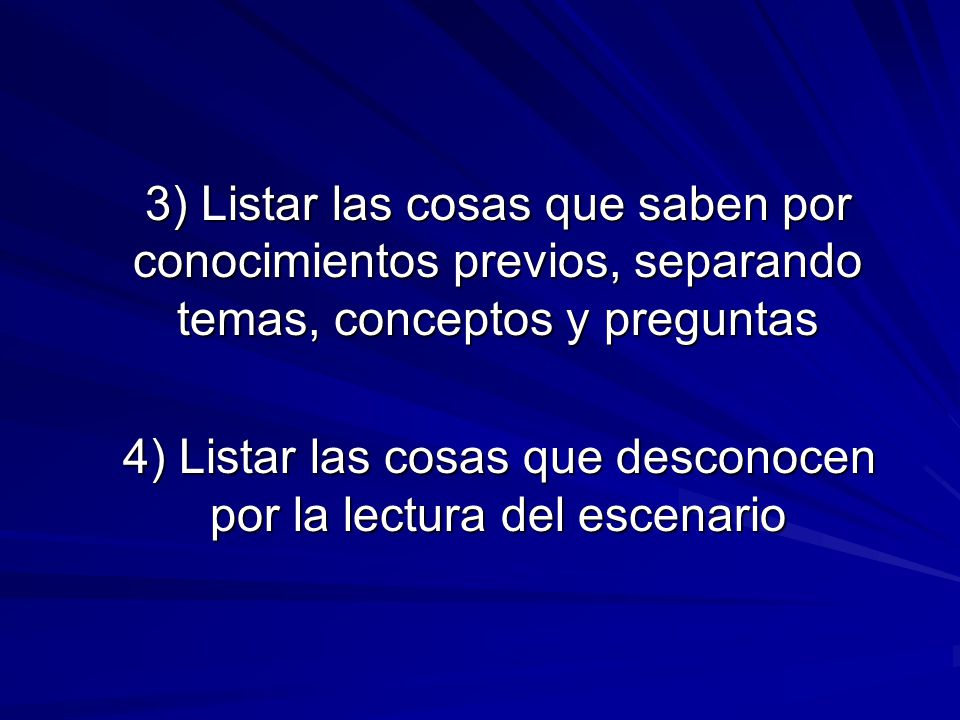 3) Listar las cosas que saben por conocimientos previos, separando temas, conceptos y preguntas

4) Listar las cosas que desconocen por la lectura del escenario